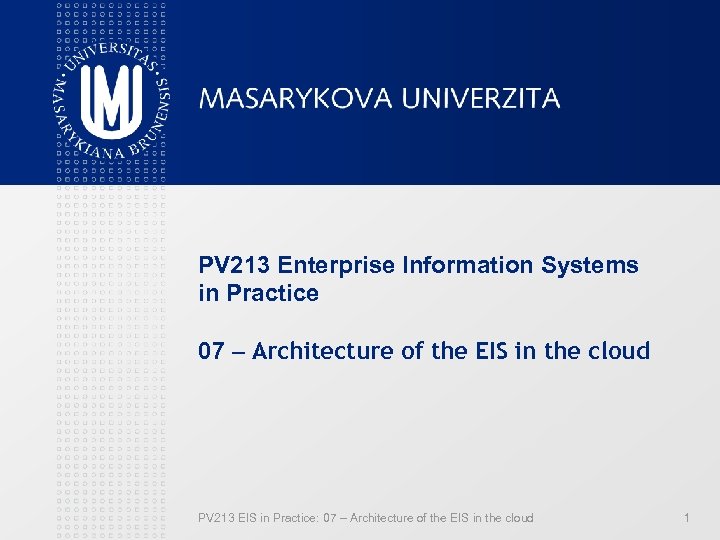 UNIVERSITAS MASARYKIANA BRUNENSIS

MASARYKOVA UNIVERZITA

PV213 Enterprise Information Systems in Practice

07 – Architecture of the EIS in the cloud

PV213 EIS in Practice: 07 – Architecture of the EIS in the cloud

1